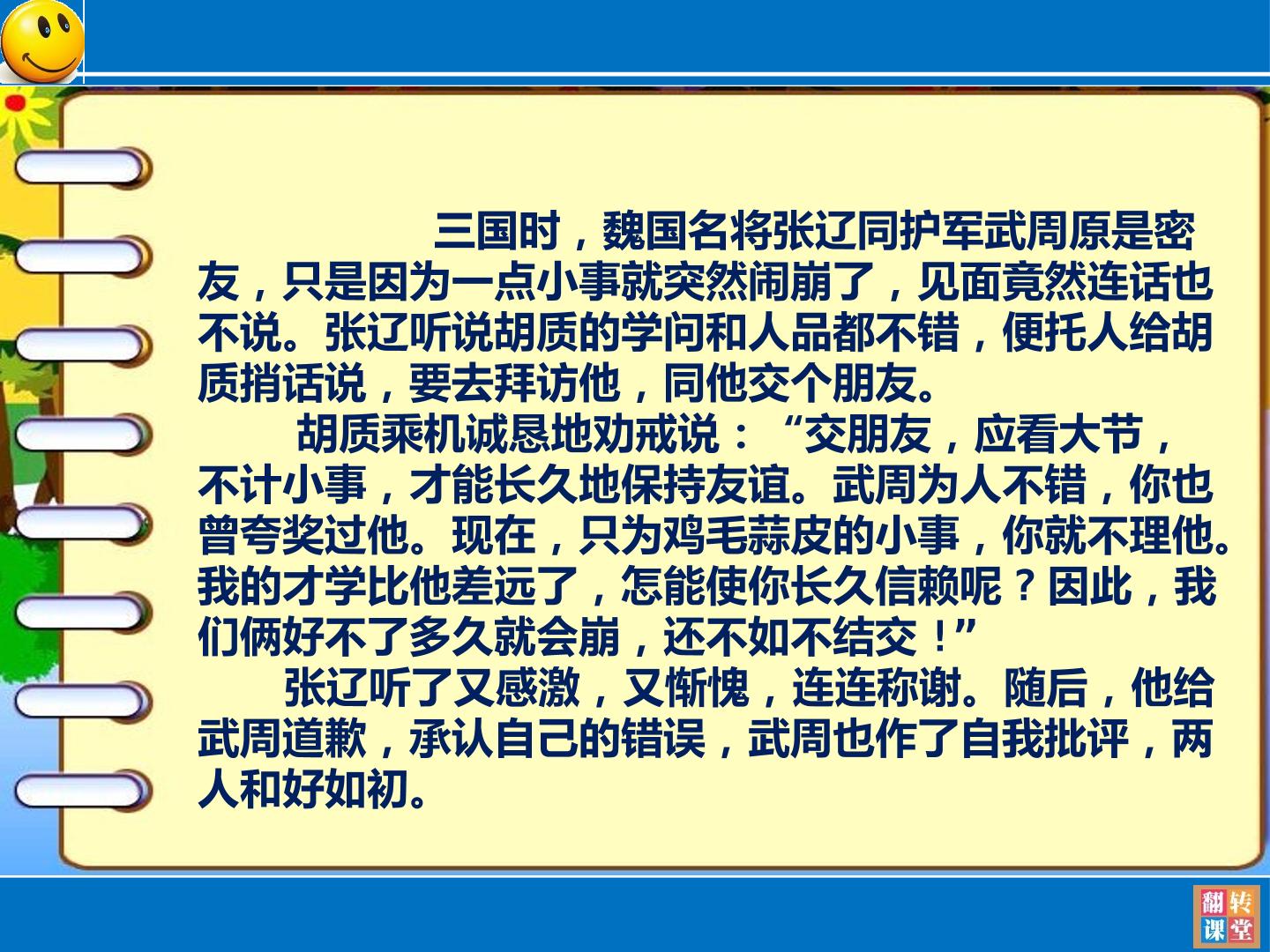 三国时，魏国名将张辽同护军武周原是密友，只是因为一点小事就突然闹崩了，见面竟然连话也不说。张辽听说胡质的学问和人品都不错，便托人给胡质捎话说，要去拜访他，同他交个朋友。

胡质乘机诚恳地劝戒说：“交朋友，应看大节，不计小事，才能长久地保持友谊。武周为人不错，你也曾夸奖过他。现在，只为鸡毛蒜皮的小事，你就不理他。我的才学比他差远了，怎能使你长久信赖呢？因此，我们俩好不了多久就会崩，还不如不结交！”

张辽听了又感激，又惭愧，连连称谢。随后，他给武周道歉，承认自己的错误，武周也作了自我批评，两人和好如初。

翻转课堂